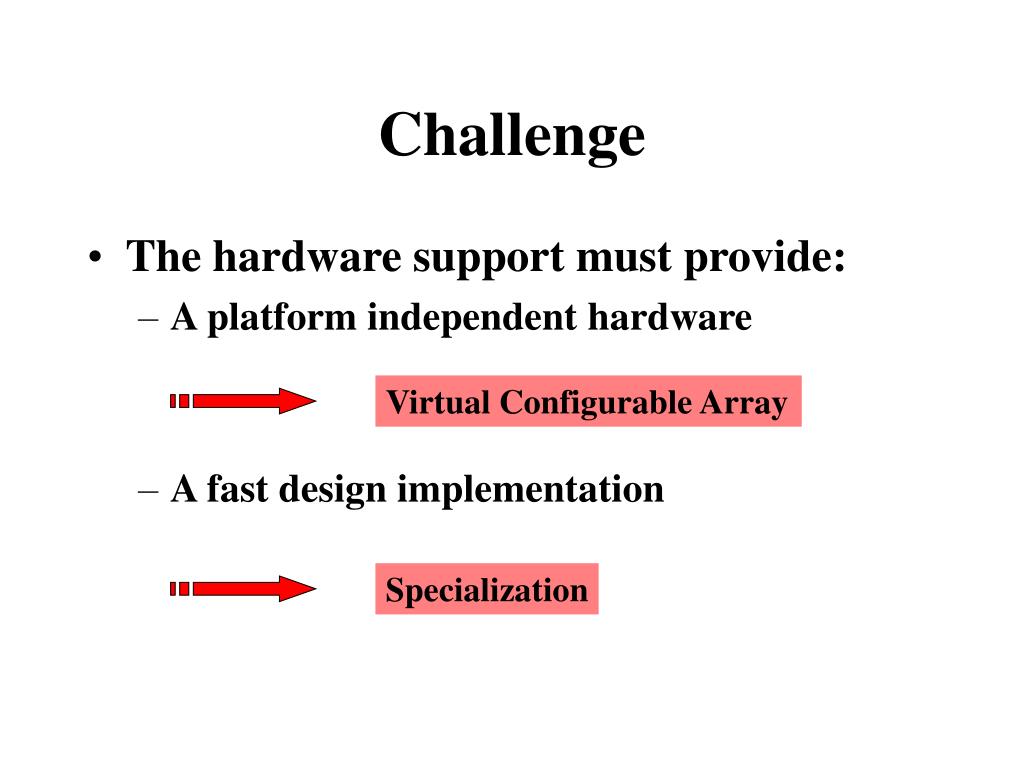 Challenge

• The hardware support must provide:
– A platform independent hardware

Virtual Configurable Array

– A fast design implementation

Specialization